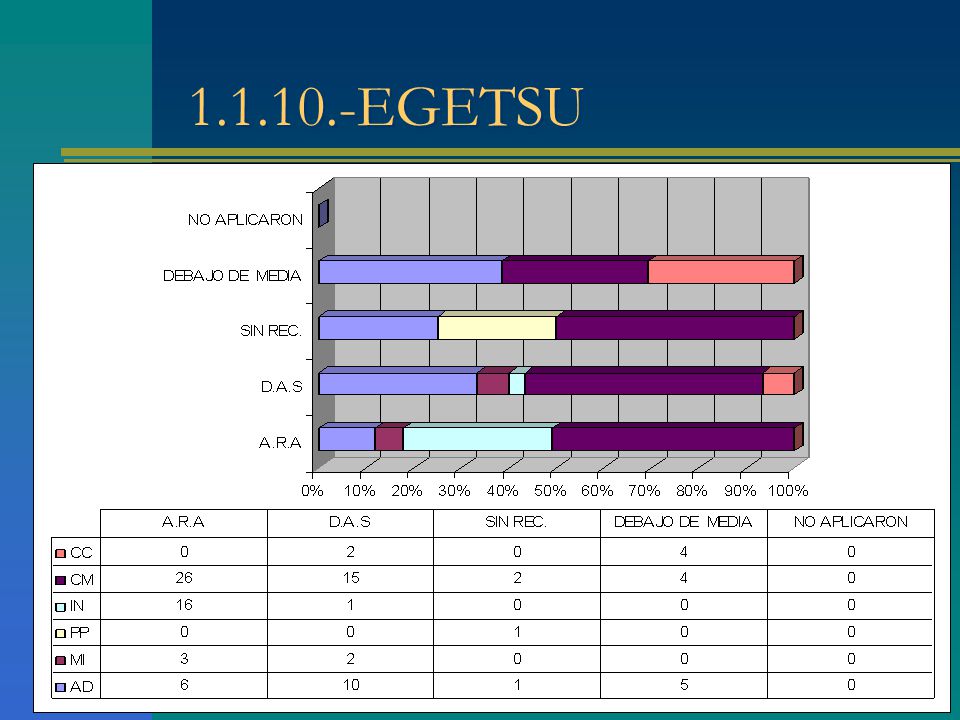 1.1.10.-EGETSU

NO APLICARON
DEBAJO DE MEDIA
SIN REC.
D.A.S
A.R.A

0% 10% 20% 30% 40% 50% 60% 70% 80% 90% 100%

| | A.R.A | D.A.S | SIN REC. | DEBAJO DE MEDIA | NO APLICARON |
|---|---|---|---|---|---|
| CC | 0 | 2 | 0 | 4 | 0 |
| CM | 26 | 15 | 2 | 4 | 0 |
| IN | 16 | 1 | 0 | 0 | 0 |
| PP | 0 | 0 | 1 | 0 | 0 |
| MI | 3 | 2 | 0 | 0 | 0 |
| AD | 6 | 10 | 1 | 5 | 0 |